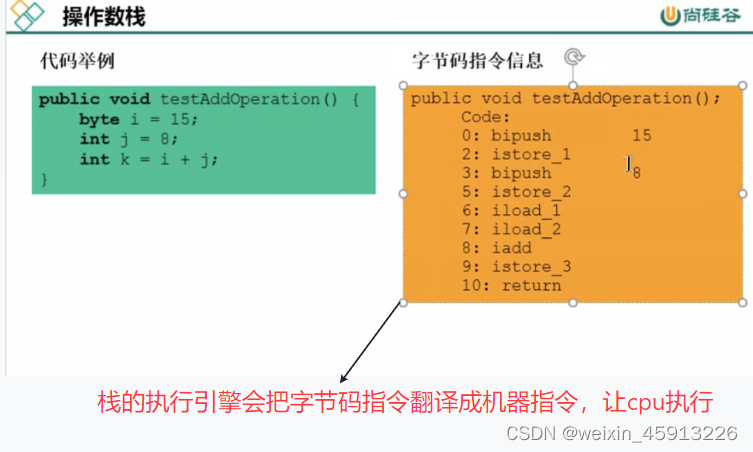 操作数栈

尚硅谷

代码举例

public void testAddOperation() {
    byte i = 15;
    int j = 8;
    int k = i + j;
}

字节码指令信息

public void testAddOperation();
    Code:
    0: bipush        15
    2: istore_1
    3: bipush        8
    5: istore_2
    6: iload_1
    7: iload_2
    8: iadd
    9: istore_3
    10: return

栈的执行引擎会把字节码指令翻译成机器指令，让cpu执行

CSDN @weixin_45913226